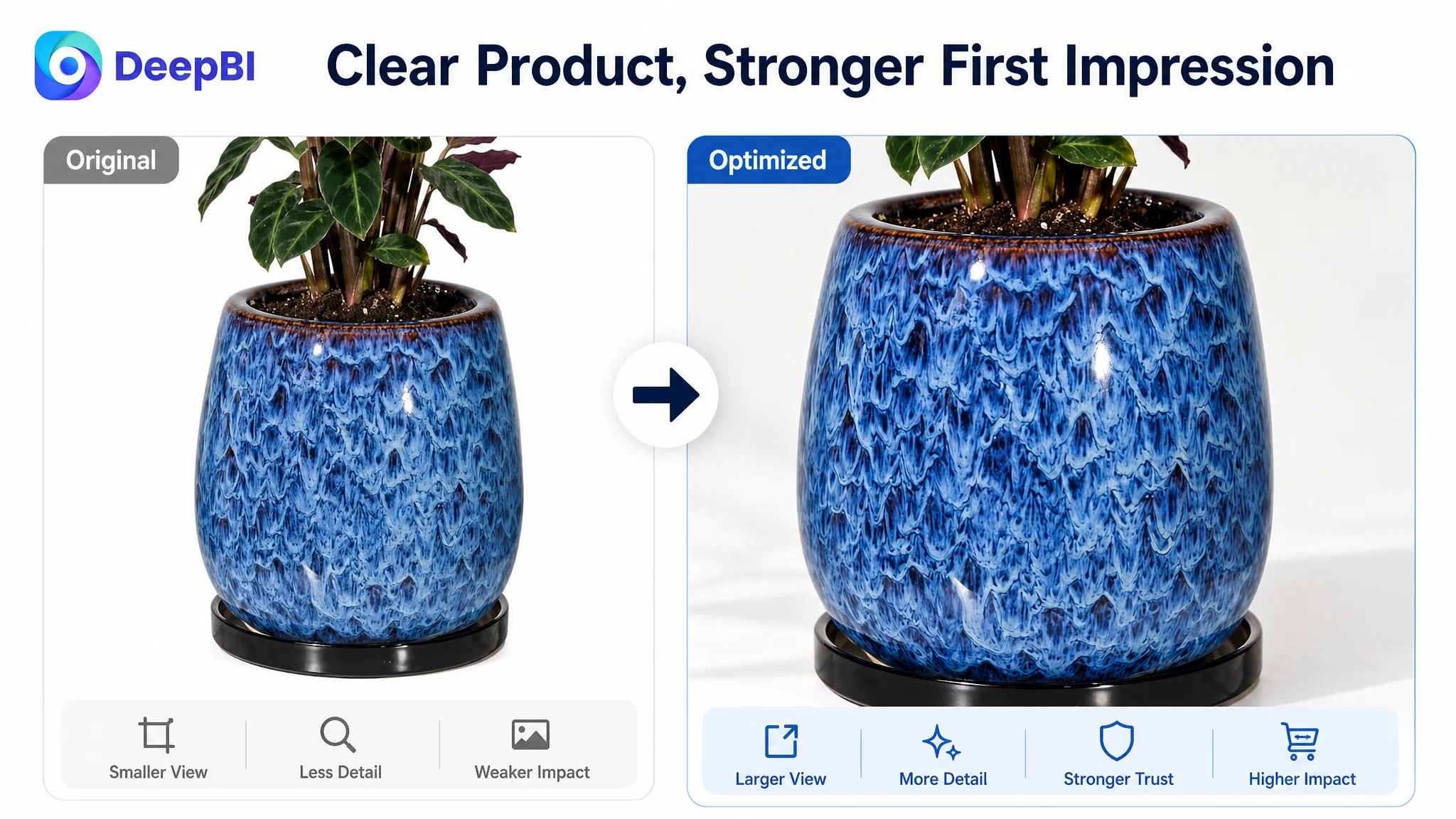 DeepBI

Clear Product, Stronger First Impression

Original

Smaller View

Less Detail

Weaker Impact

Optimized

Larger View

More Detail

Stronger Trust

Higher Impact